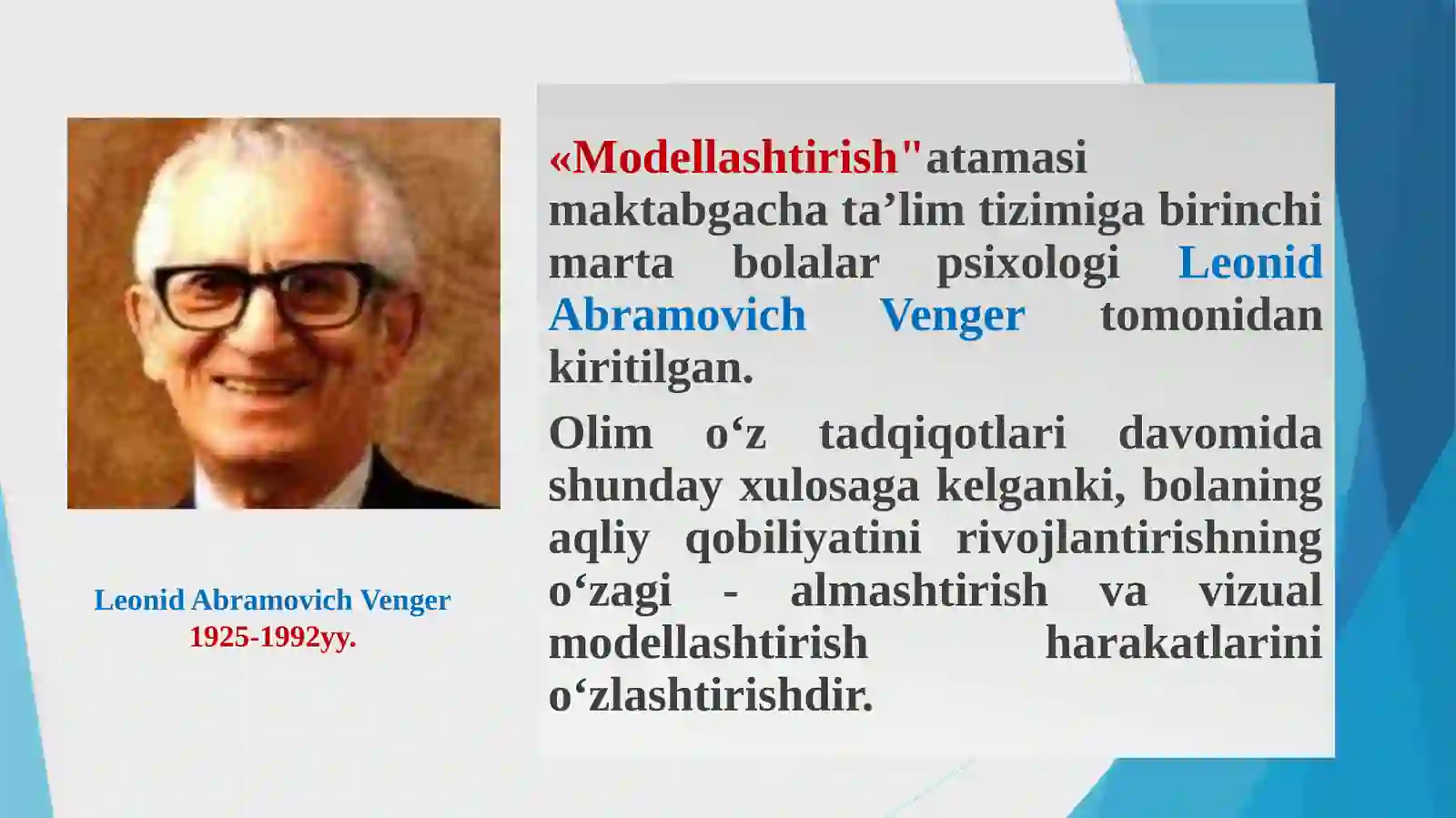 Leonid Abramovich Venger
1925-1992yy.

«Modellashtirish"atamasi maktabgacha ta’lim tizimiga birinchi marta bolalar psixologi Leonid Abramovich Venger tomonidan kiritilgan.

Olim o‘z tadqiqotlari davomida shunday xulosaga kelganki, bolaning aqliy qobiliyatini rivojlantirishning o‘zagi - almashtirish va vizual modellashtirish harakatlarini o‘zlashtirishdir.